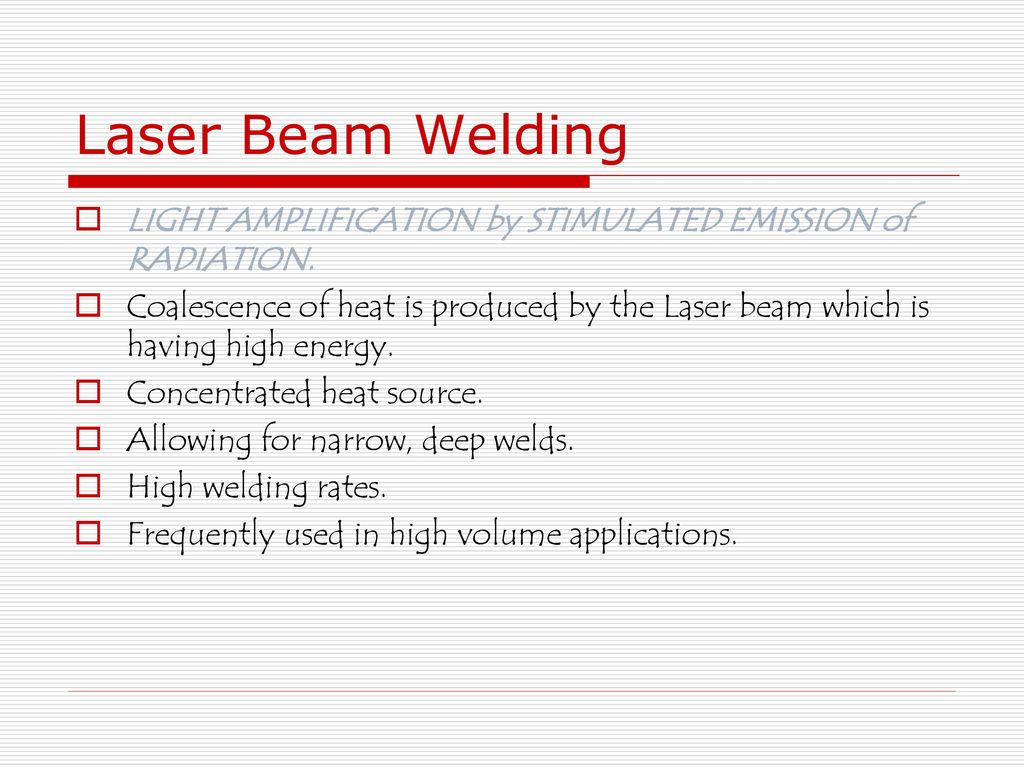 Laser Beam Welding

LIGHT AMPLIFICATION by STIMULATED EMISSION of RADIATION.

Coalescence of heat is produced by the Laser beam which is having high energy.

Concentrated heat source.

Allowing for narrow, deep welds.

High welding rates.

Frequently used in high volume applications.